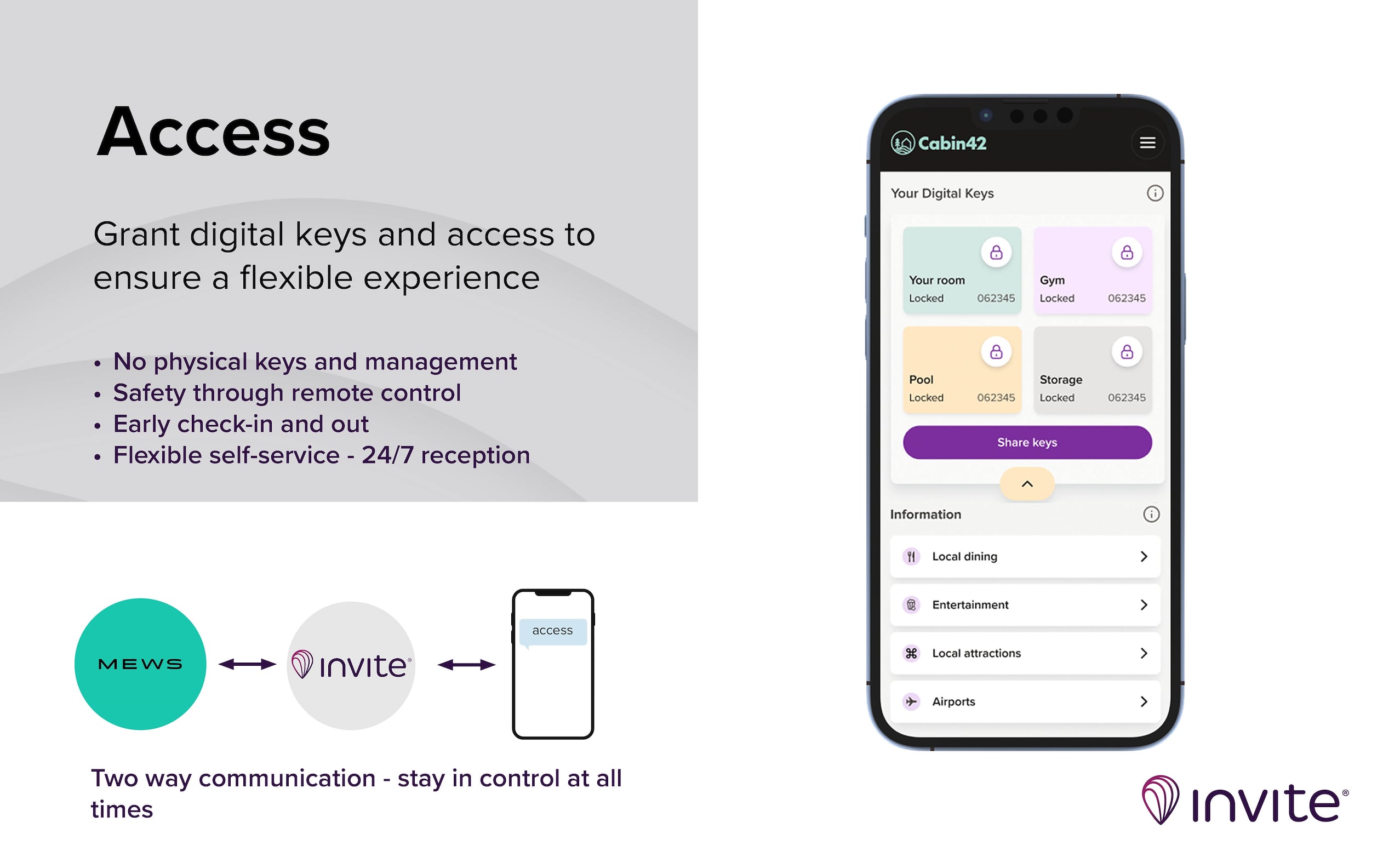 Access

Grant digital keys and access to ensure a flexible experience

• No physical keys and management
• Safety through remote control
• Early check-in and out
• Flexible self-service - 24/7 reception

MEWS

invite®

access

Two way communication - stay in control at all times

Cabin42

Your Digital Keys

Your room
Locked 062345

Gym
Locked 062345

Pool
Locked 062345

Storage
Locked 062345

Share keys

Information

Local dining

Entertainment

Local attractions

Airports

invite®